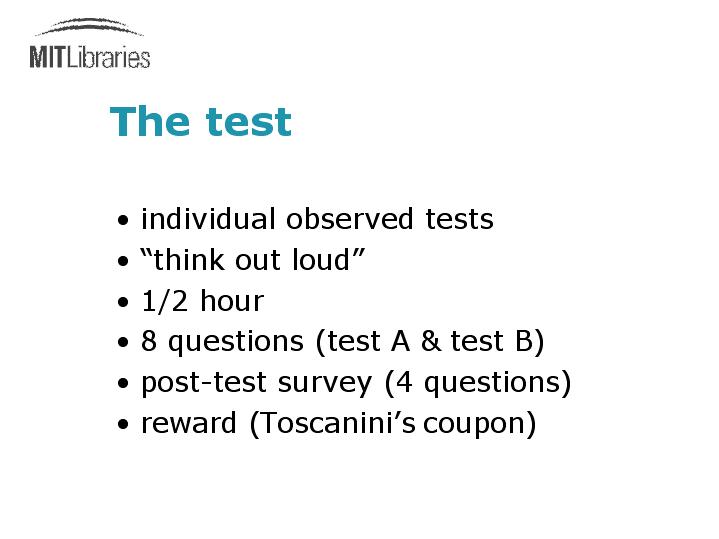 MITLibraries

The test

• individual observed tests
• “think out loud”
• 1/2 hour
• 8 questions (test A & test B)
• post-test survey (4 questions)
• reward (Toscanini’s coupon)